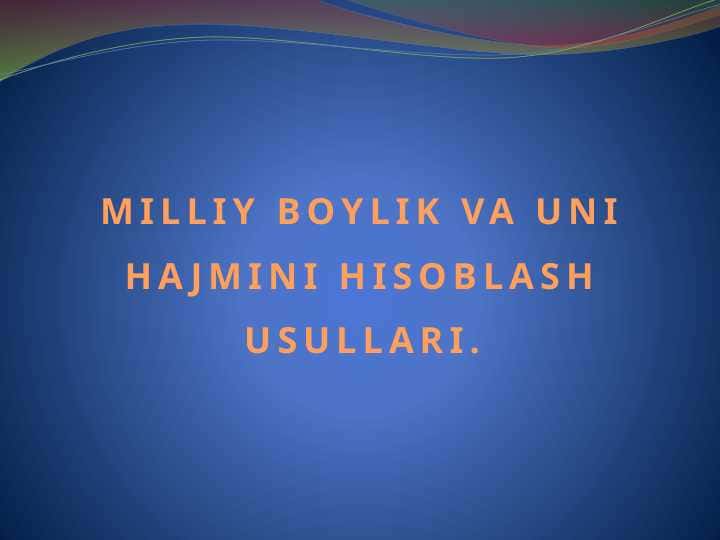 MILLIY BOYLIK VA UNI HAJMINI HISOBLASH USULLARI.